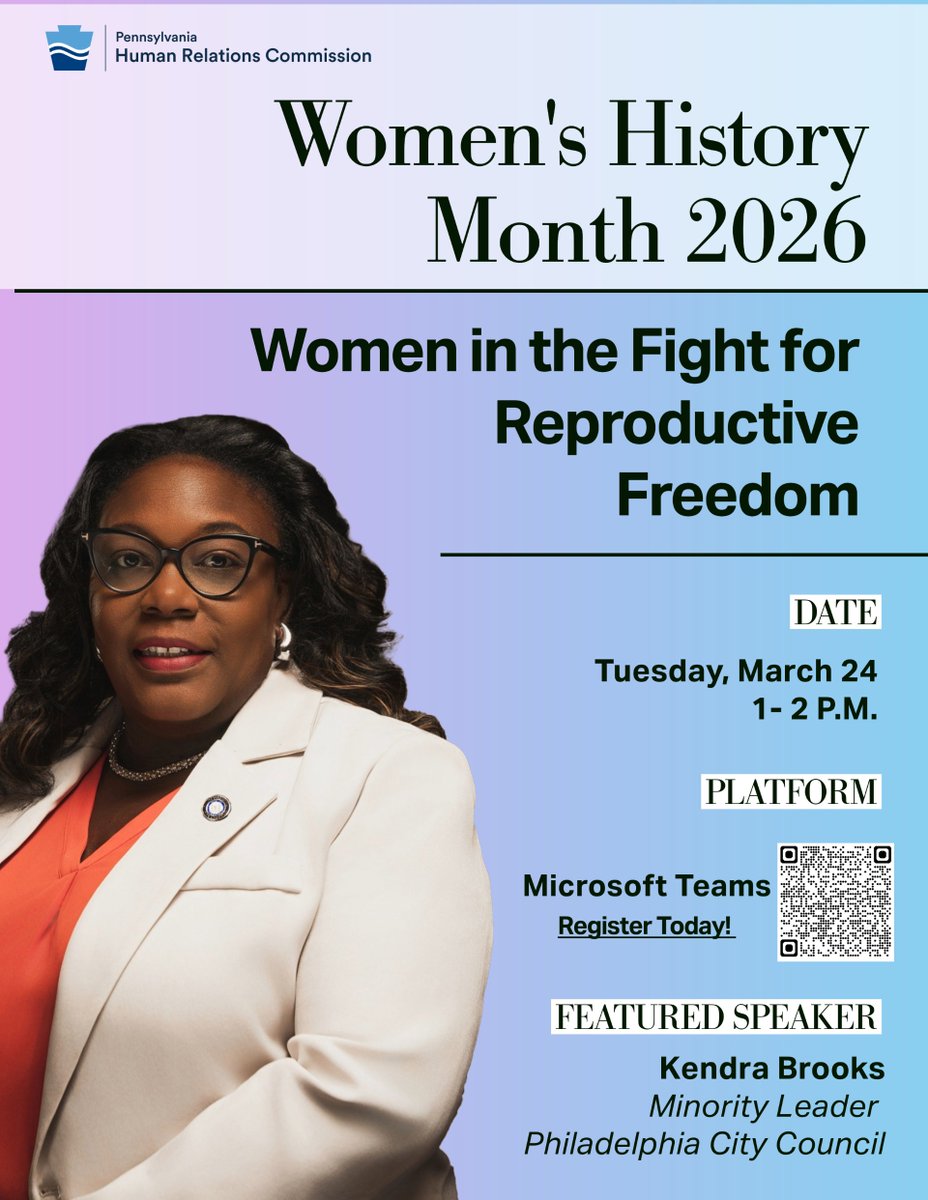 Pennsylvania
Human Relations Commission

Women's History Month 2026

Women in the Fight for Reproductive Freedom

DATE

Tuesday, March 24
1- 2 P.M.

PLATFORM

Microsoft Teams
Register Today!

FEATURED SPEAKER

Kendra Brooks
Minority Leader
Philadelphia City Council